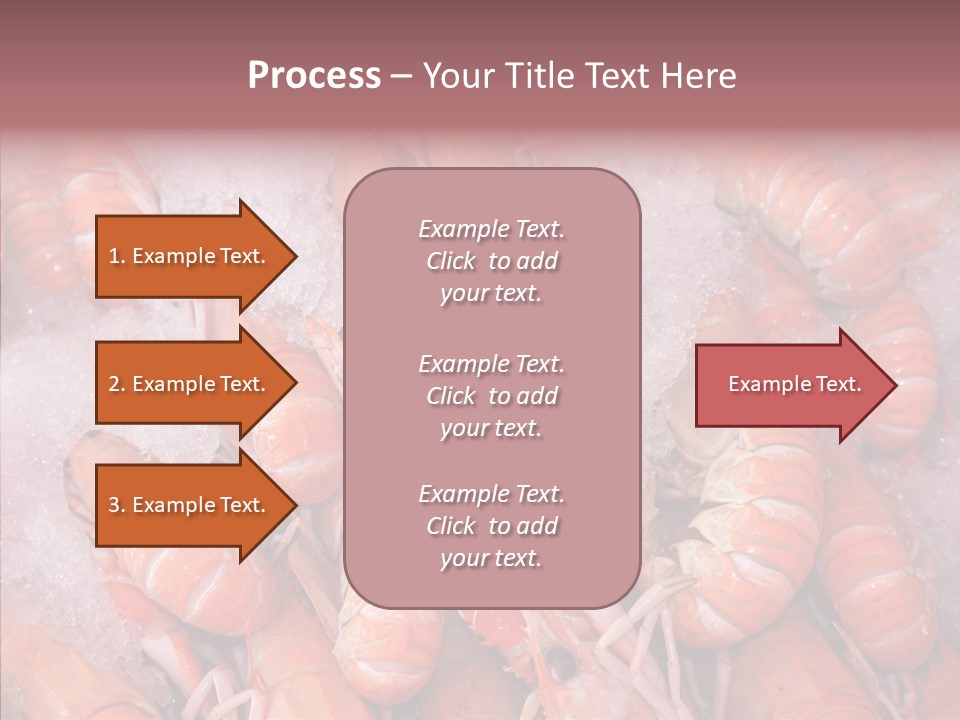 Process – Your Title Text Here

1. Example Text.

2. Example Text.

3. Example Text.

Example Text. Click to add your text.

Example Text. Click to add your text.

Example Text. Click to add your text.

Example Text.